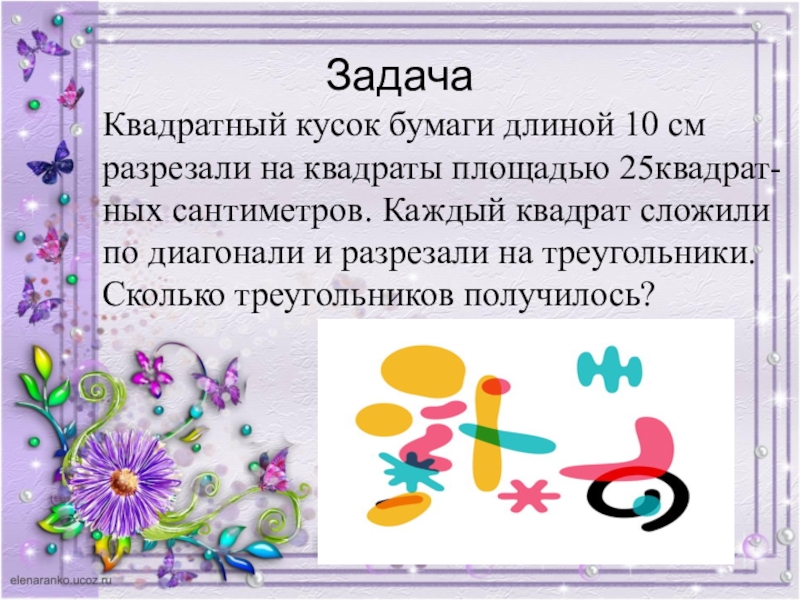 Задача

Квадратный кусок бумаги длиной 10 см разрезали на квадраты площадью 25квадратных сантиметров. Каждый квадрат сложили по диагонали и разрезали на треугольники. Сколько треугольников получилось?

elenaranko.ucoz.ru